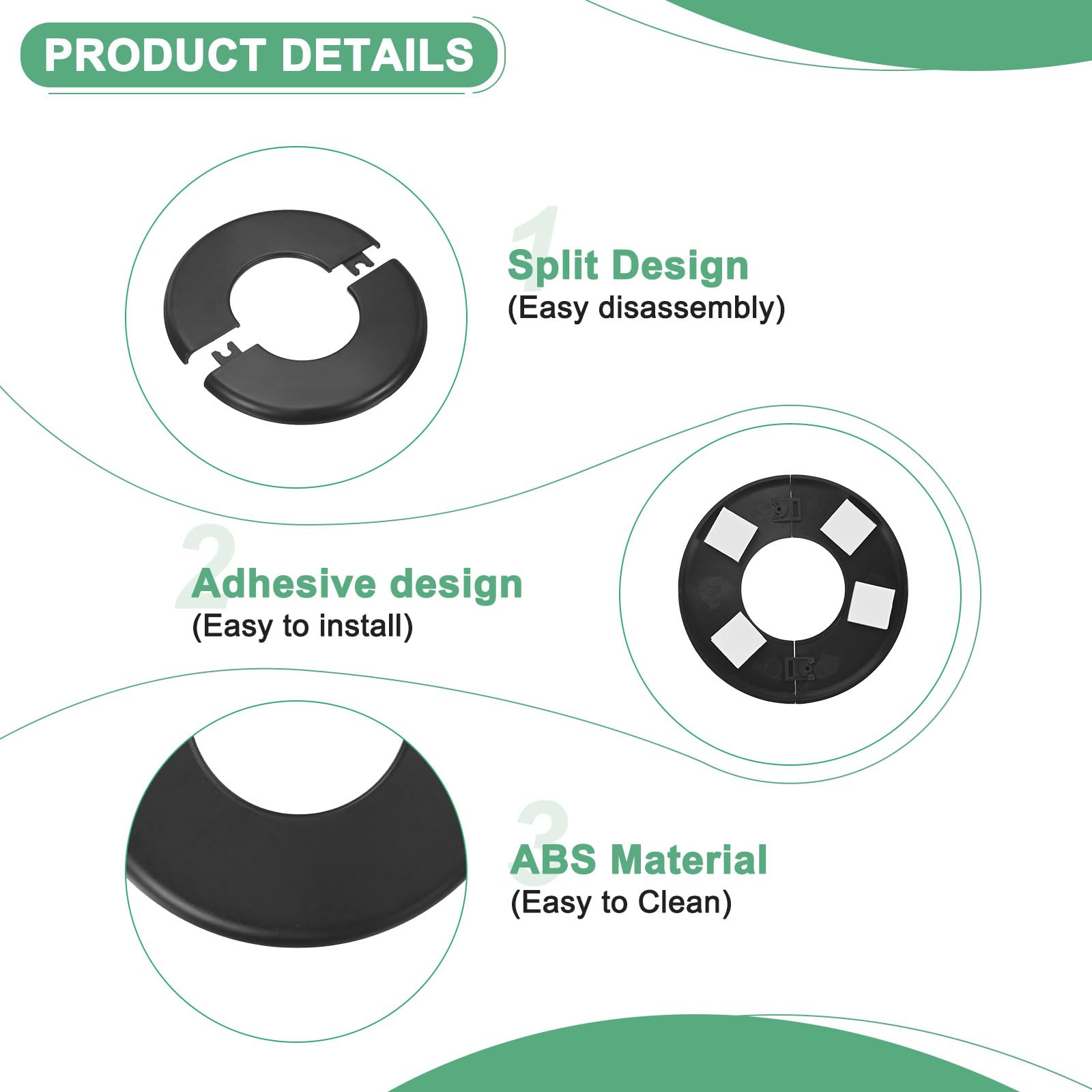 PRODUCT DETAILS

1
Split Design
(Easy disassembly)

2
Adhesive design
(Easy to install)

3
ABS Material
(Easy to Clean)